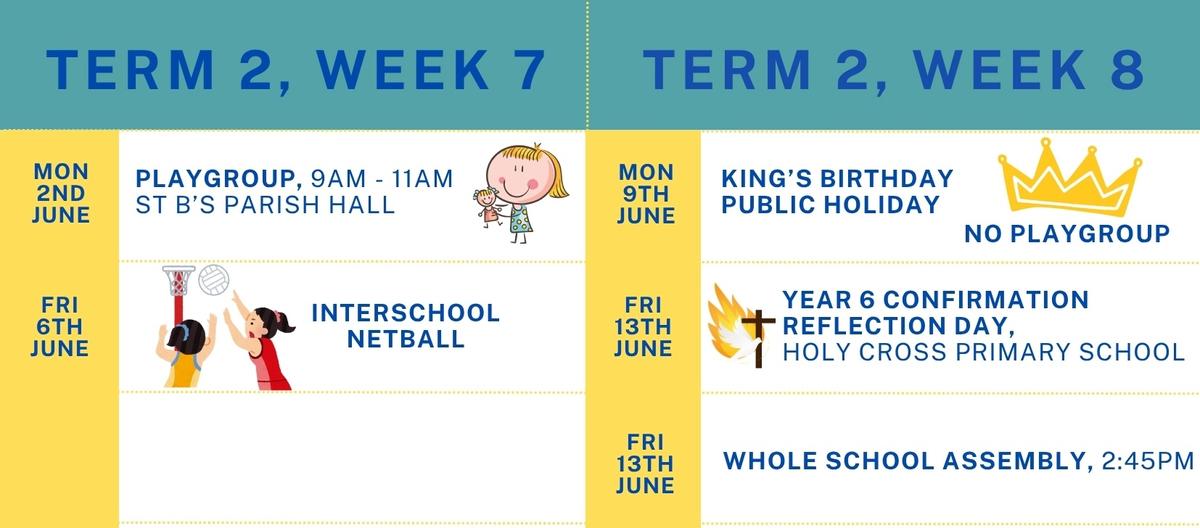 TERM 2, WEEK 7

MON 2ND JUNE

PLAYGROUP, 9AM - 11AM
ST B'S PARISH HALL

FRI 6TH JUNE

INTERSCHOOL NETBALL

TERM 2, WEEK 8

MON 9TH JUNE

KING'S BIRTHDAY PUBLIC HOLIDAY

NO PLAYGROUP

FRI 13TH JUNE

YEAR 6 CONFIRMATION REFLECTION DAY,
HOLY CROSS PRIMARY SCHOOL

FRI 13TH JUNE

WHOLE SCHOOL ASSEMBLY, 2:45PM